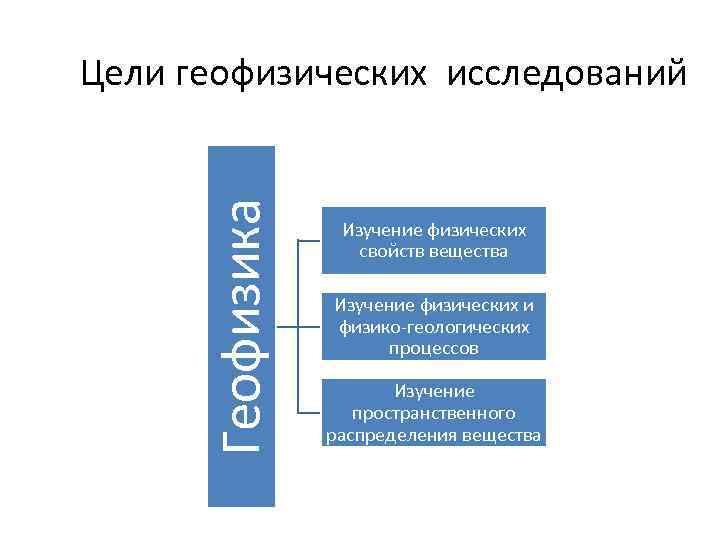 Цели геофизических исследований

Геофизика

Изучение физических свойств вещества

Изучение физических и физико-геологических процессов

Изучение пространственного распределения вещества